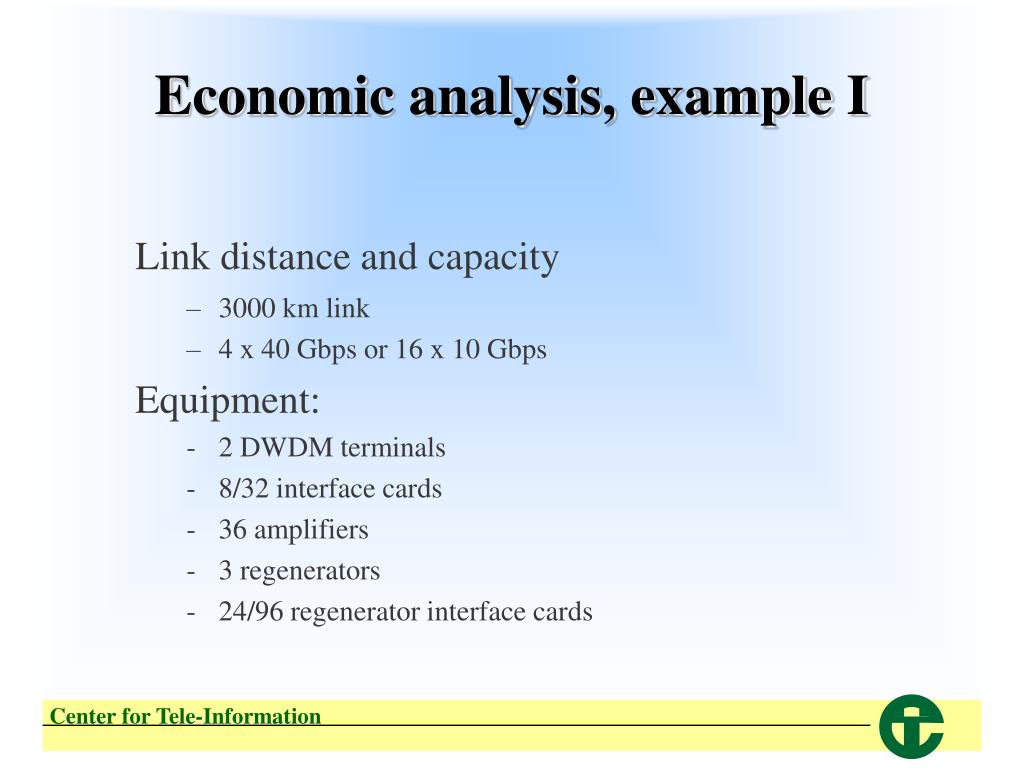 Economic analysis, example I

Link distance and capacity

– 3000 km link
– 4 x 40 Gbps or 16 x 10 Gbps

Equipment:

- 2 DWDM terminals
- 8/32 interface cards
- 36 amplifiers
- 3 regenerators
- 24/96 regenerator interface cards

Center for Tele-Information